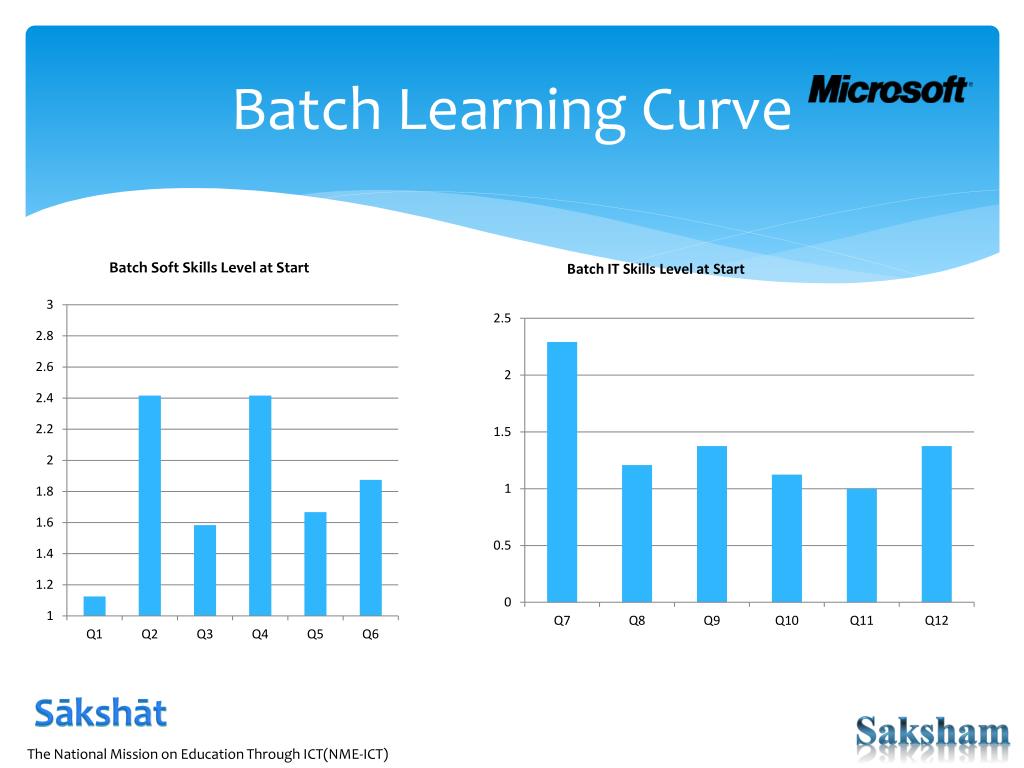 Batch Learning Curve

Microsoft

Batch Soft Skills Level at Start

3
2.8
2.6
2.4
2.2
2
1.8
1.6
1.4
1.2
1

Q1 Q2 Q3 Q4 Q5 Q6

Batch IT Skills Level at Start

2.5
2
1.5
1
0.5
0

Q7 Q8 Q9 Q10 Q11 Q12

Sākshāt

The National Mission on Education Through ICT(NME-ICT)

Saksham